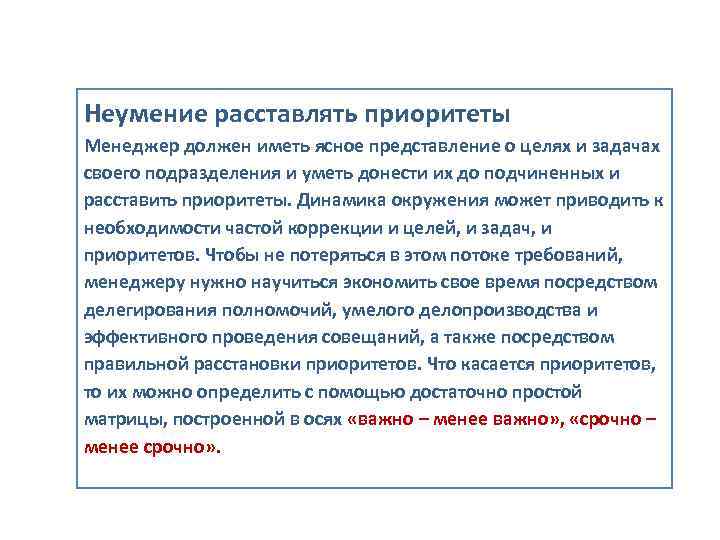 Неумение расставлять приоритеты

Менеджер должен иметь ясное представление о целях и задачах своего подразделения и уметь донести их до подчиненных и расставить приоритеты. Динамика окружения может приводить к необходимости частой коррекции и целей, и задач, и приоритетов. Чтобы не потеряться в этом потоке требований, менеджеру нужно научиться экономить свое время посредством делегирования полномочий, умелого делопроизводства и эффективного проведения совещаний, а также посредством правильной расстановки приоритетов. Что касается приоритетов, то их можно определить с помощью достаточно простой матрицы, построенной в осях «важно – менее важно», «срочно – менее срочно».